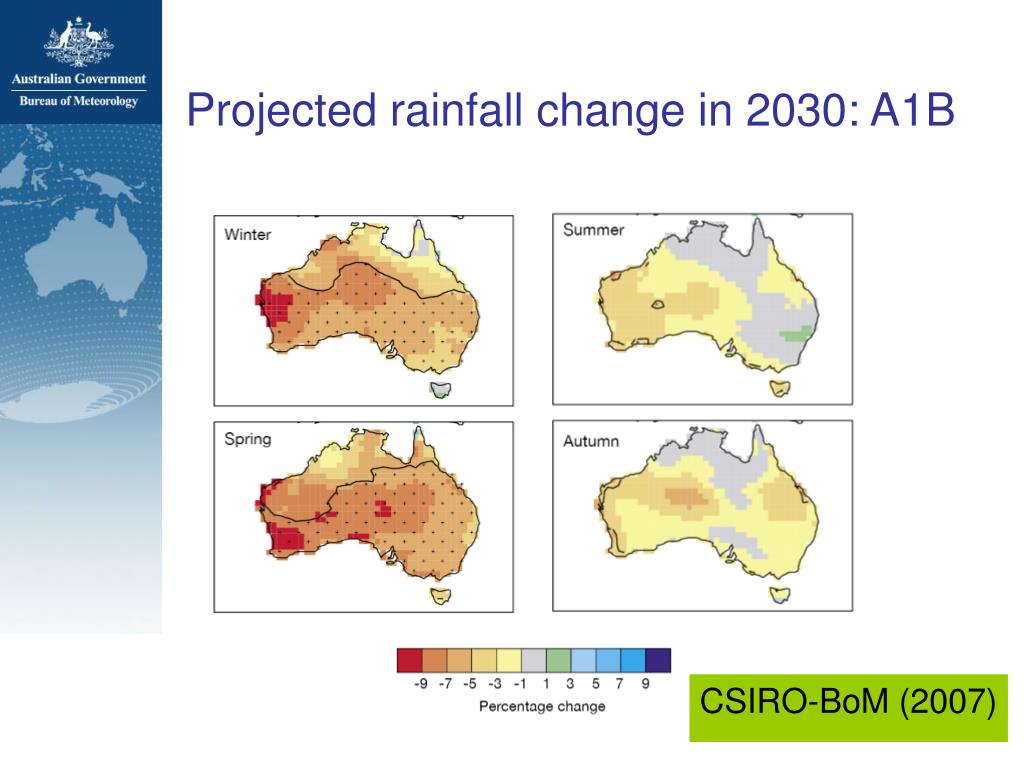 Australian Government
Bureau of Meteorology

Projected rainfall change in 2030: A1B

Winter

Summer

Spring

Autumn

-9 -7 -5 -3 -1 1 3 5 7 9
Percentage change

CSIRO-BoM (2007)